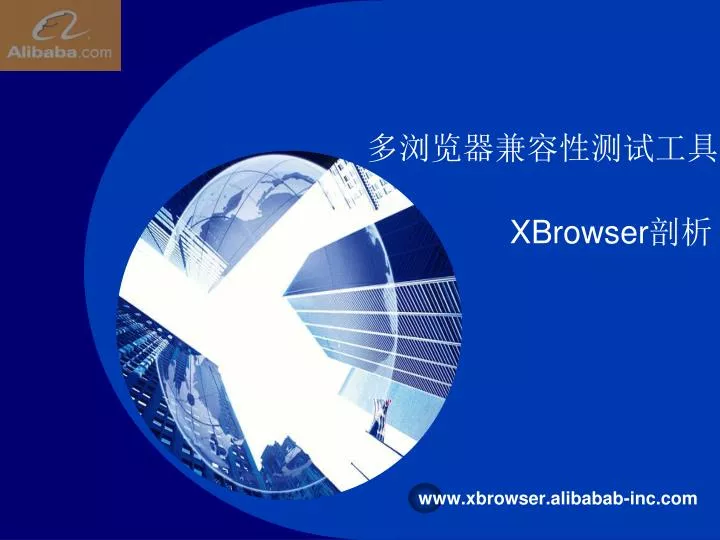 Alibaba.com

多浏览器兼容性测试工具

XBrowser剖析

www.xbrowser.alibabab-inc.com